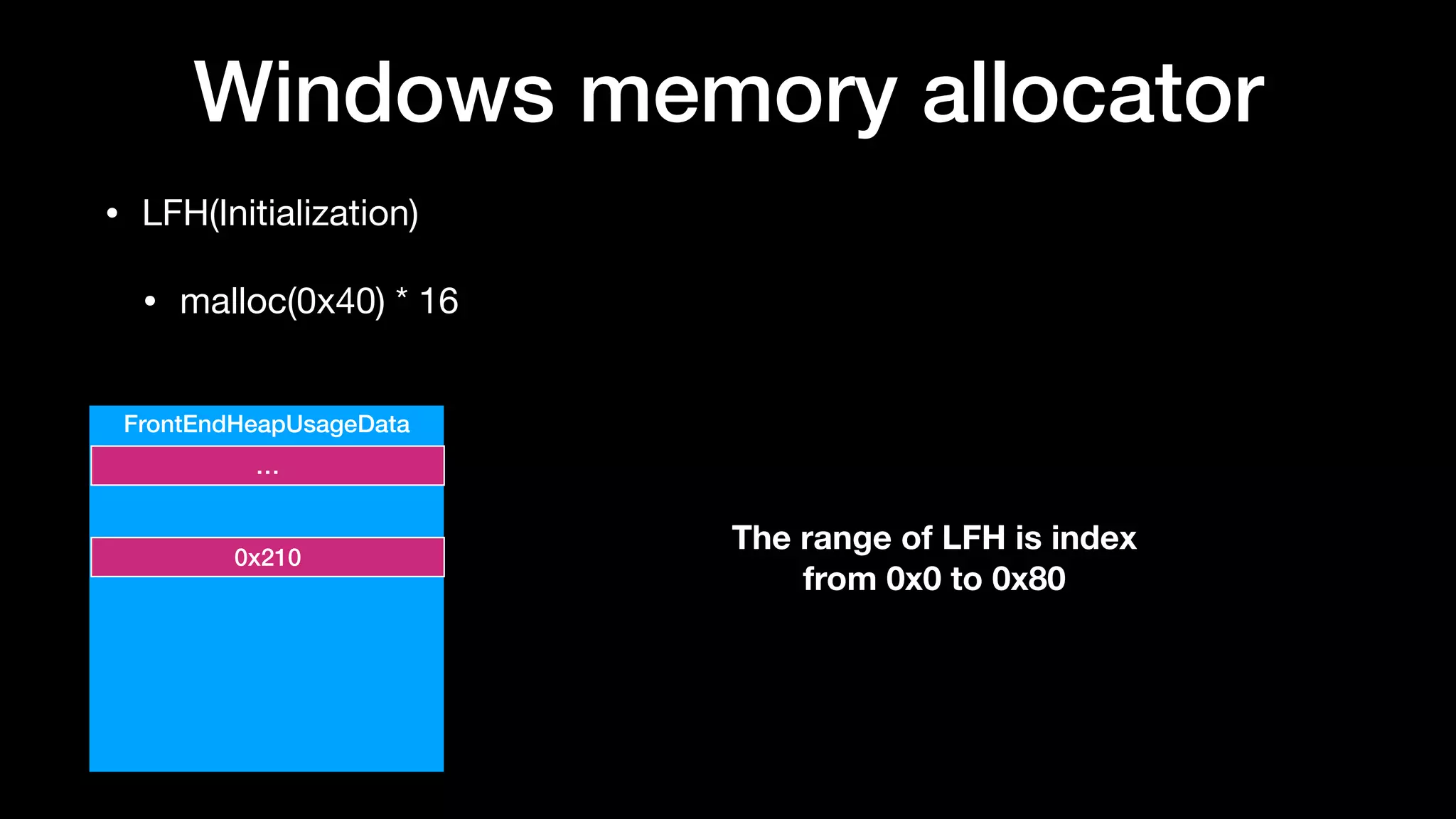 Windows memory allocator

• LFH(Initialization)

• malloc(0x40) * 16

FrontEndHeapUsageData

...

0x210

The range of LFH is index from 0x0 to 0x80